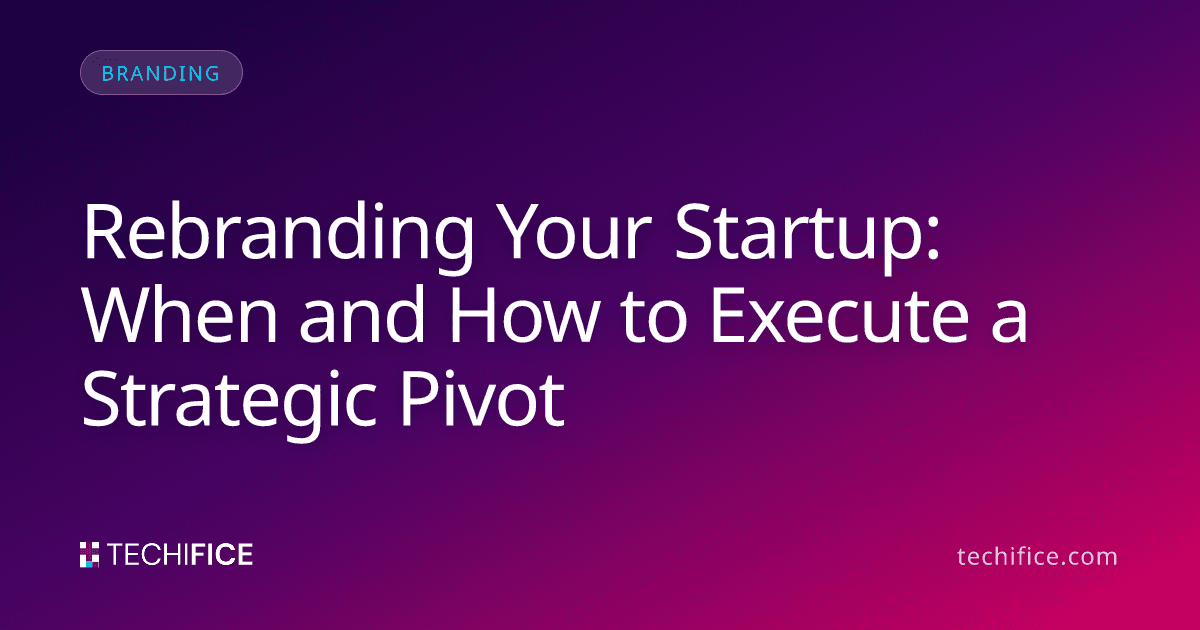 BRANDING

Rebranding Your Startup: When and How to Execute a Strategic Pivot

TECHIFICE

techifice.com